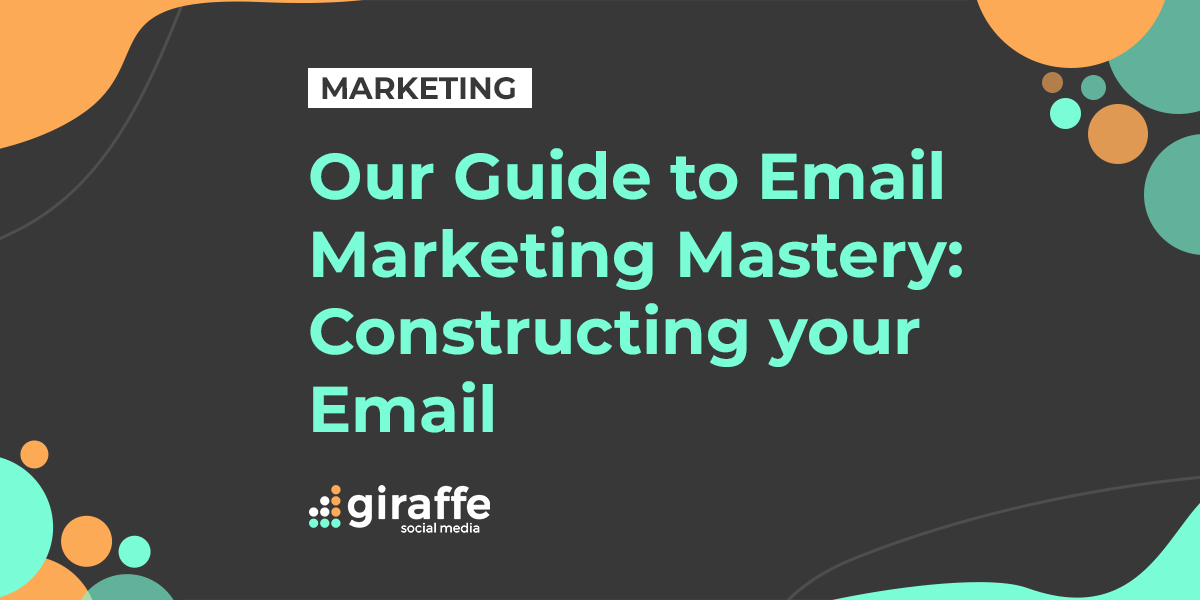 MARKETING

Our Guide to Email Marketing Mastery: Constructing your Email

giraffe
social media